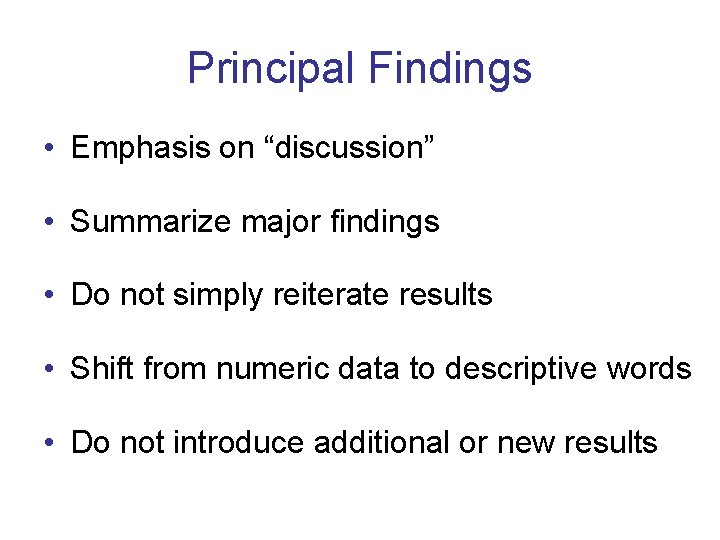 Principal Findings

• Emphasis on “discussion”

• Summarize major findings

• Do not simply reiterate results

• Shift from numeric data to descriptive words

• Do not introduce additional or new results